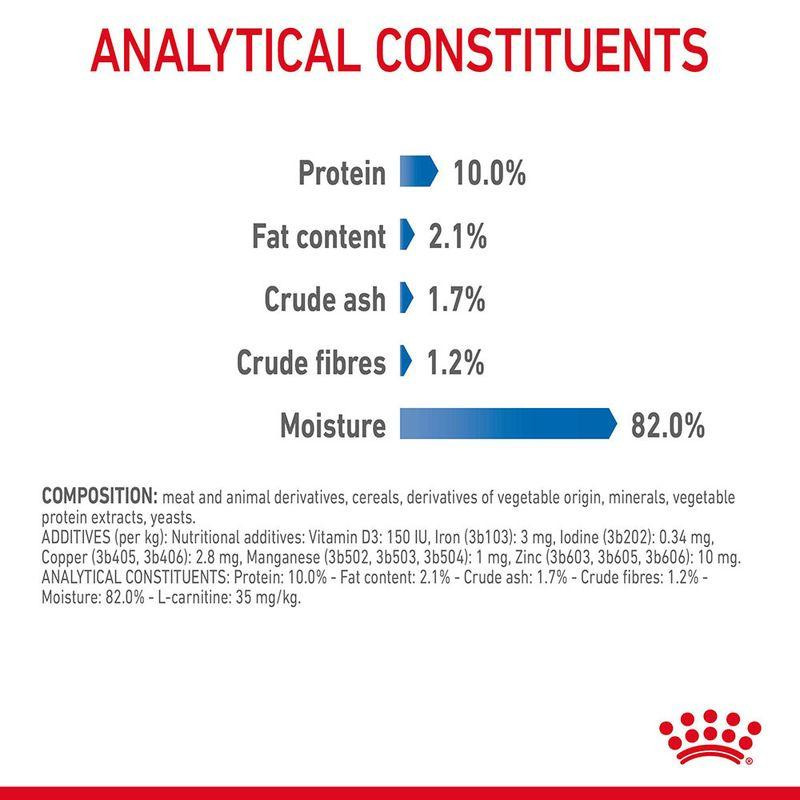 ANALYTICAL CONSTITUENTS

Protein 10.0%

Fat content 2.1%

Crude ash 1.7%

Crude fibres 1.2%

Moisture 82.0%

COMPOSITION: meat and animal derivatives, cereals, derivatives of vegetable origin, minerals, vegetable protein extracts, yeasts.
ADDITIVES (per kg): Nutritional additives: Vitamin D3: 150 IU, Iron (3b103): 3 mg, Iodine (3b202): 0.34 mg, Copper (3b405, 3b406): 2.8 mg, Manganese (3b502, 3b503, 3b504): 1 mg, Zinc (3b603, 3b605, 3b606): 10 mg.
ANALYTICAL CONSTITUENTS: Protein: 10.0% - Fat content: 2.1% - Crude ash: 1.7% - Crude fibres: 1.2% - Moisture: 82.0% - L-carnitine: 35 mg/kg.